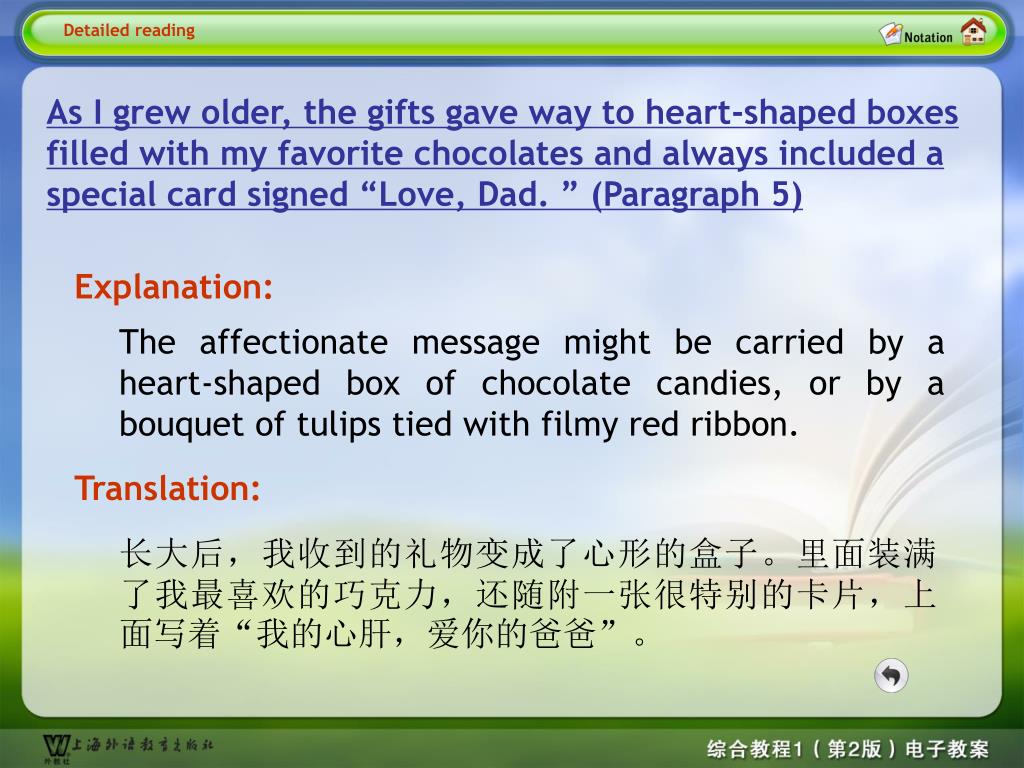 Detailed reading

Notation

As I grew older, the gifts gave way to heart-shaped boxes filled with my favorite chocolates and always included a special card signed “Love, Dad. ” (Paragraph 5)

Explanation:

The affectionate message might be carried by a heart-shaped box of chocolate candies, or by a bouquet of tulips tied with filmy red ribbon.

Translation:

长大后，我收到的礼物变成了心形的盒子。里面装满了我最喜欢的巧克力，还随附一张很特别的卡片，上面写着“我的心肝，爱你的爸爸”。

上海外语教育出版社 外教社

综合教程1（第2版）电子教案